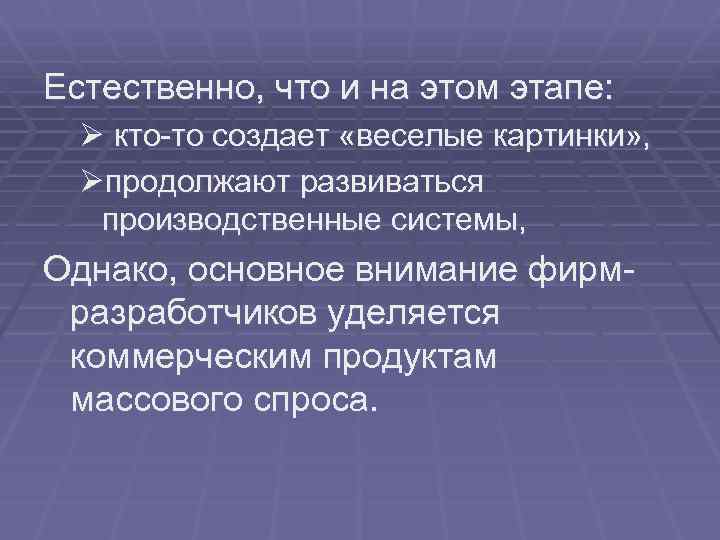 Естественно, что и на этом этапе:

➢ кто-то создает «веселые картинки»,

➢продолжают развиваться производственные системы,

Однако, основное внимание фирм-разработчиков уделяется коммерческим продуктам массового спроса.